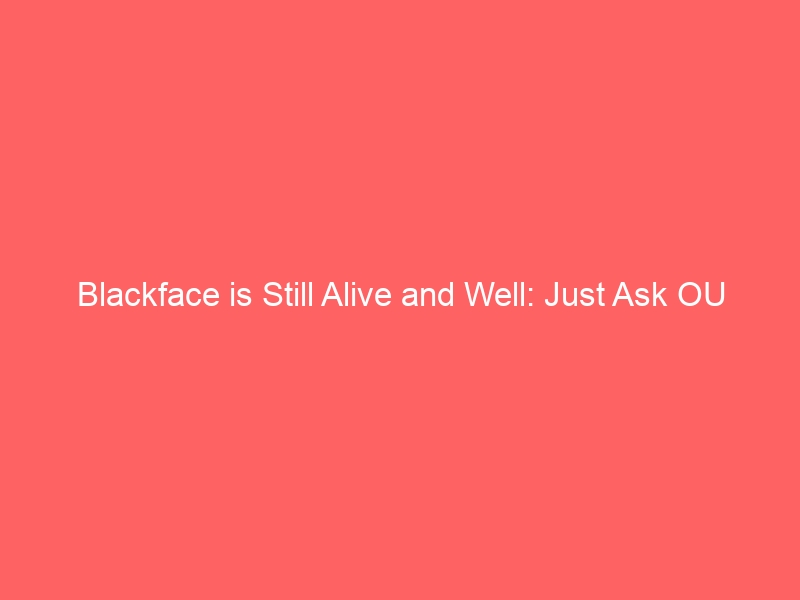 Blackface is Still Alive and Well: Just Ask OU